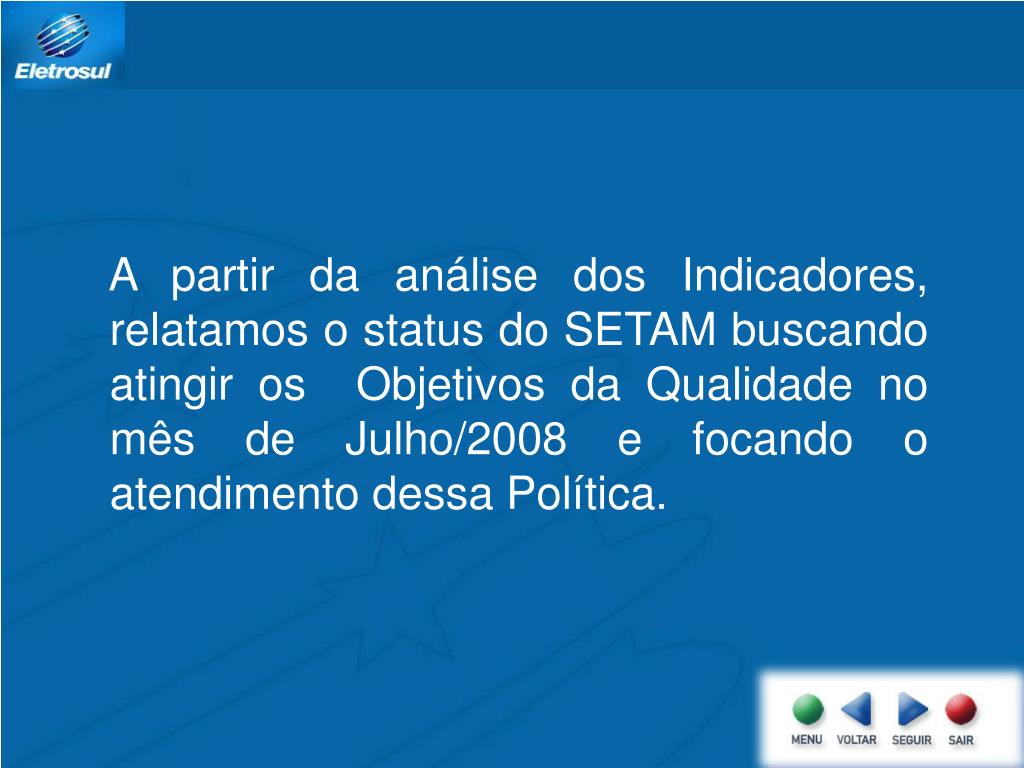 Eletrosul

A partir da análise dos Indicadores, relatamos o status do SETAM buscando atingir os Objetivos da Qualidade no mês de Julho/2008 e focando o atendimento dessa Política.

MENU VOLTAR SEGUIR SAIR